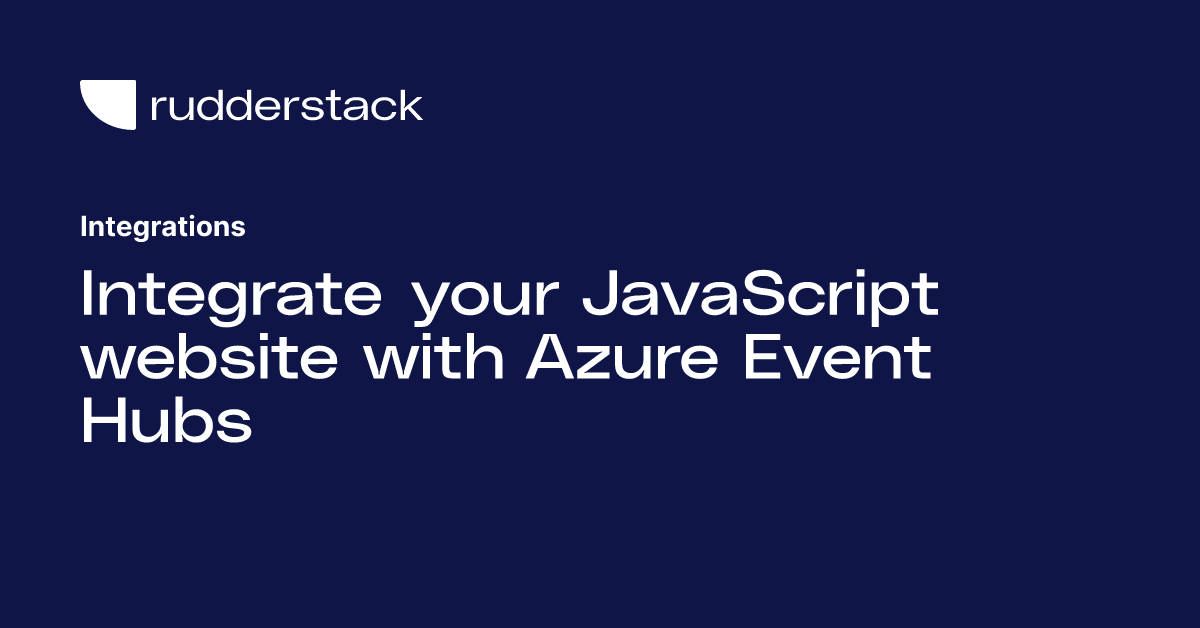 rudderstack

Integrations

Integrate your JavaScript website with Azure Event Hubs